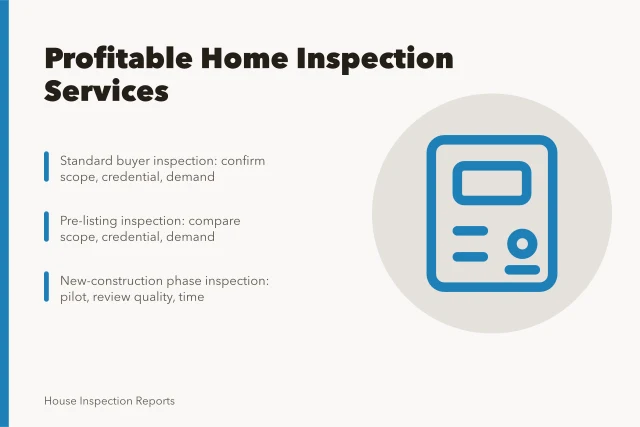 Profitable Home Inspection Services

Standard buyer inspection: confirm scope, credential, demand

Pre-listing inspection: compare scope, credential, demand

New-construction phase inspection: pilot, review quality, time

House Inspection Reports